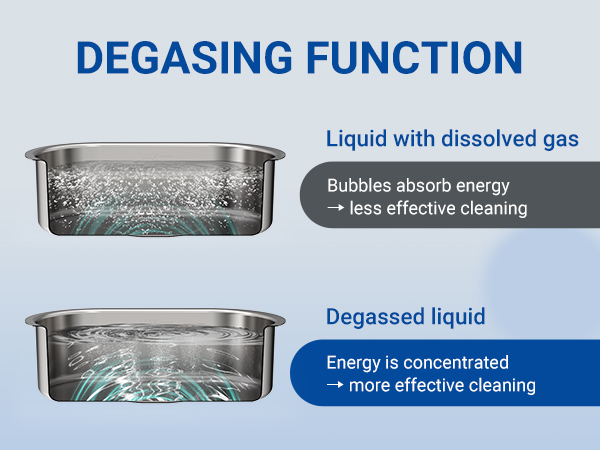 DEGASING FUNCTION

Liquid with dissolved gas

Bubbles absorb energy
→ less effective cleaning

Degassed liquid

Energy is concentrated
→ more effective cleaning